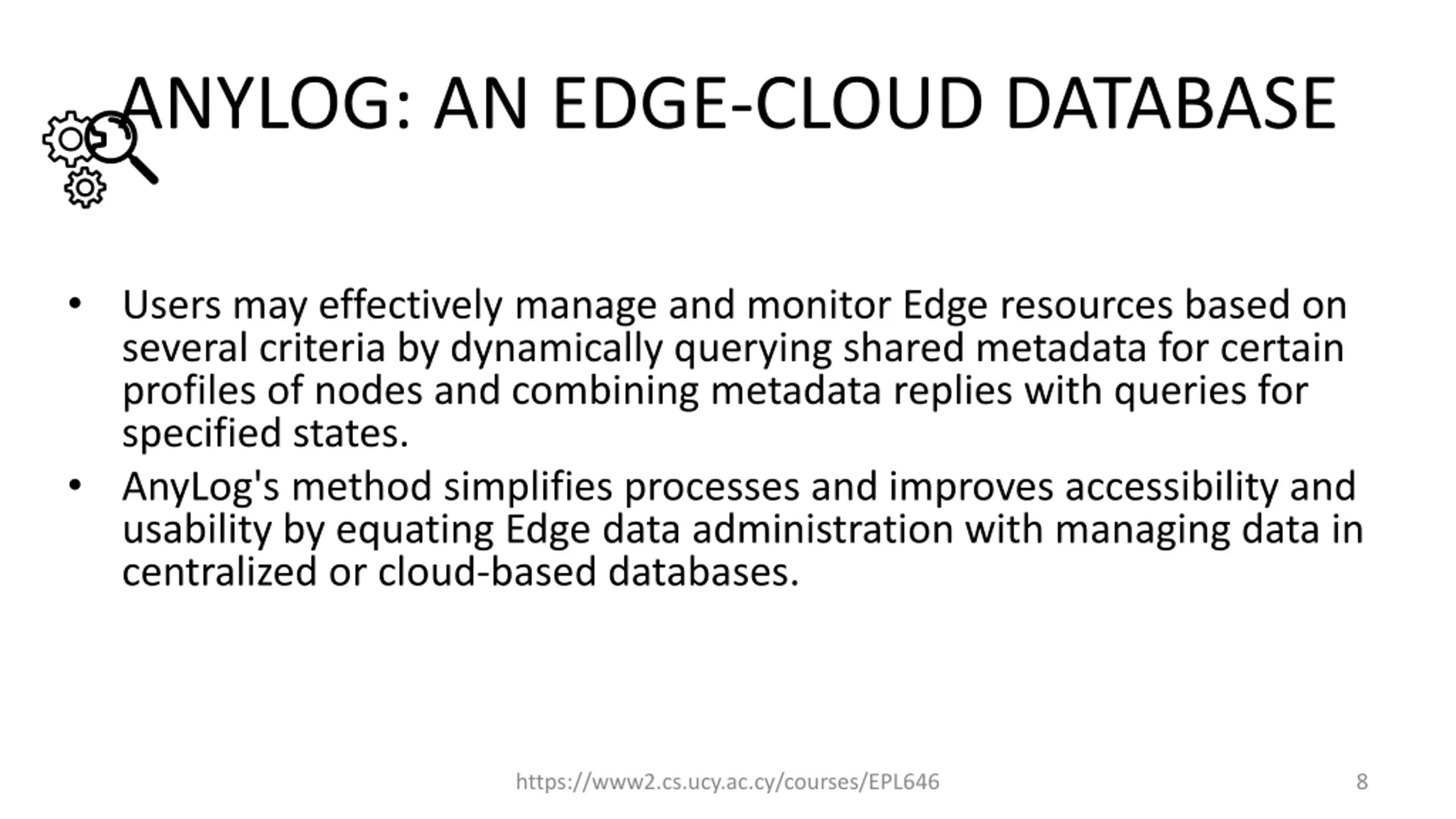 ANYLOG: AN EDGE-CLOUD DATABASE

• Users may effectively manage and monitor Edge resources based on several criteria by dynamically querying shared metadata for certain profiles of nodes and combining metadata replies with queries for specified states.
• AnyLog's method simplifies processes and improves accessibility and usability by equating Edge data administration with managing data in centralized or cloud-based databases.

https://www2.cs.ucy.ac.cy/courses/EPL646

8